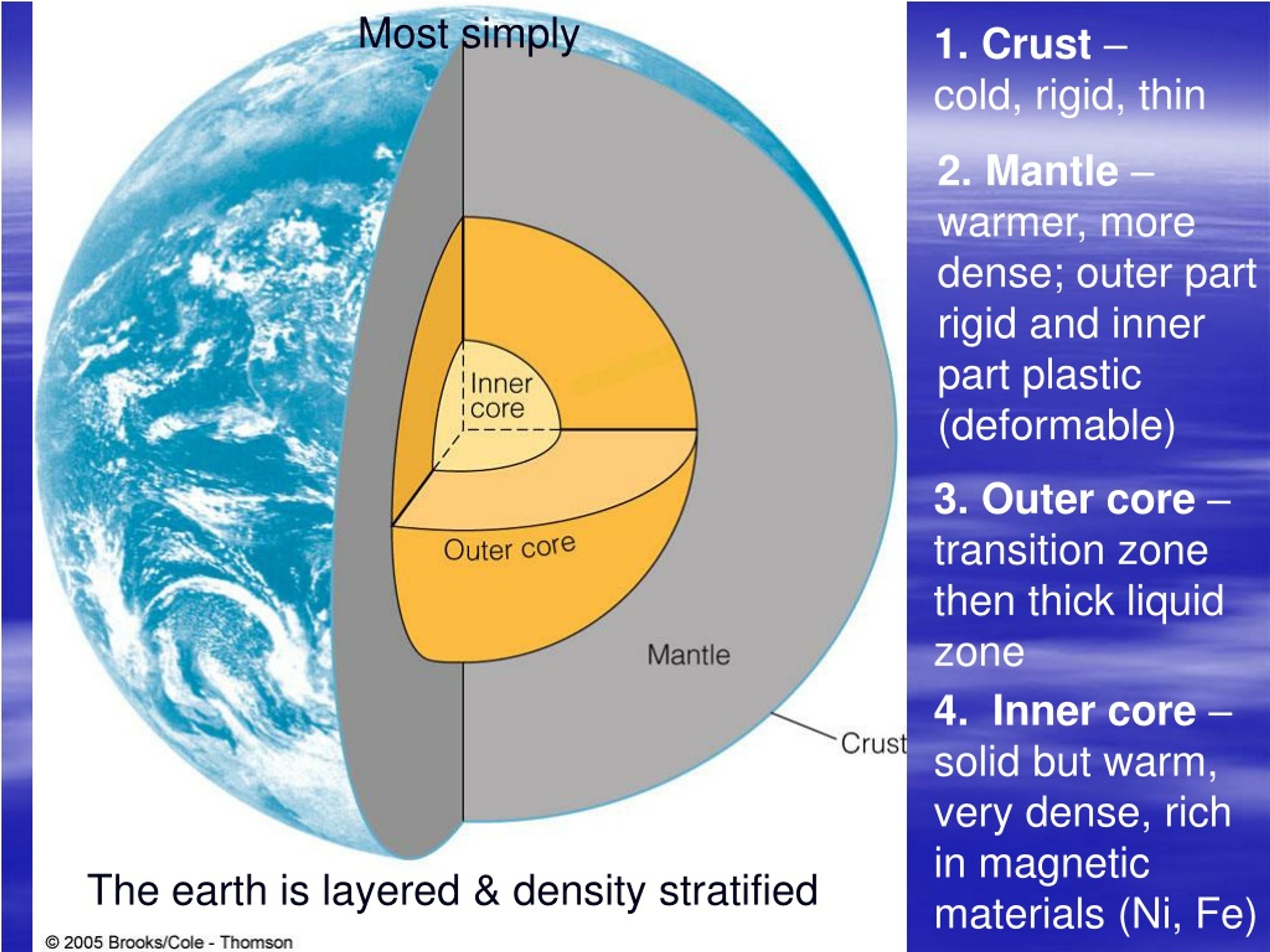 Most simply

Inner core

Outer core

Mantle

Crust

The earth is layered & density stratified

© 2005 Brooks/Cole - Thomson

1. Crust – cold, rigid, thin

2. Mantle – warmer, more dense; outer part rigid and inner part plastic (deformable)

3. Outer core – transition zone then thick liquid zone

4. Inner core – solid but warm, very dense, rich in magnetic materials (Ni, Fe)